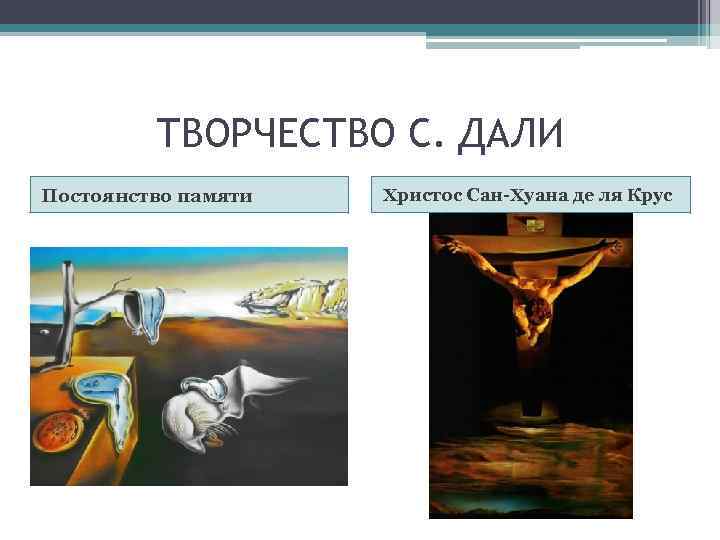 ТВОРЧЕСТВО С. ДАЛИ

Постоянство памяти

Христос Сан-Хуана де ля Крус